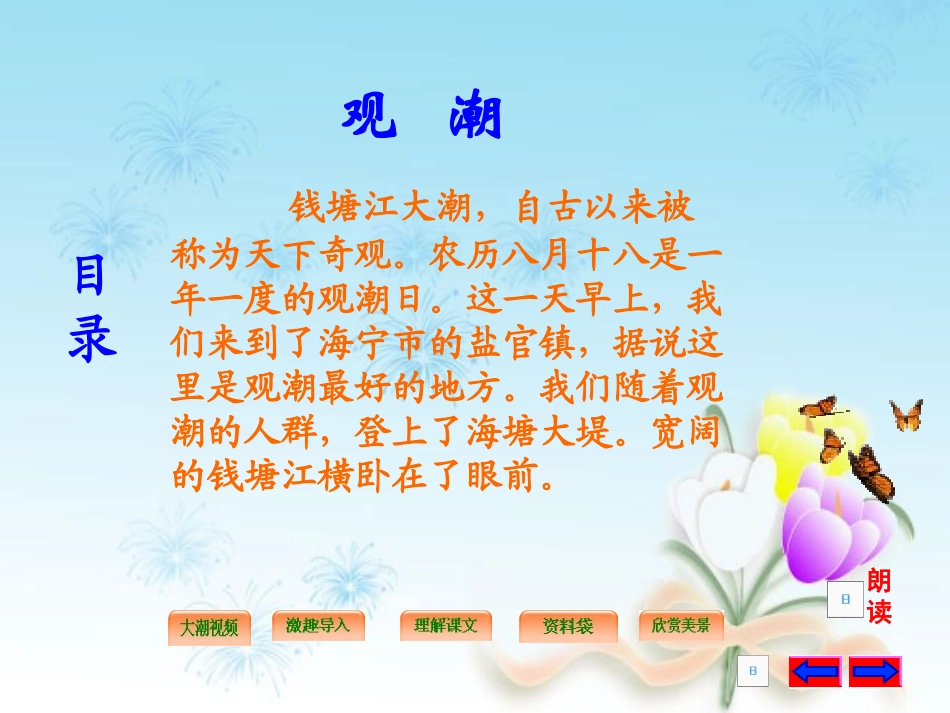 观 潮

目录

钱塘江大潮，自古以来被称为天下奇观。农历八月十八是一年一度的观潮日。这一天早上，我们来到了海宁市的盐官镇，据说这里是观潮最好的地方。我们随着观潮的人群，登上了海塘大堤。宽阔的钱塘江横卧在了眼前。

朗读

大潮视频 激趣导入 理解课文 资料袋 欣赏美景